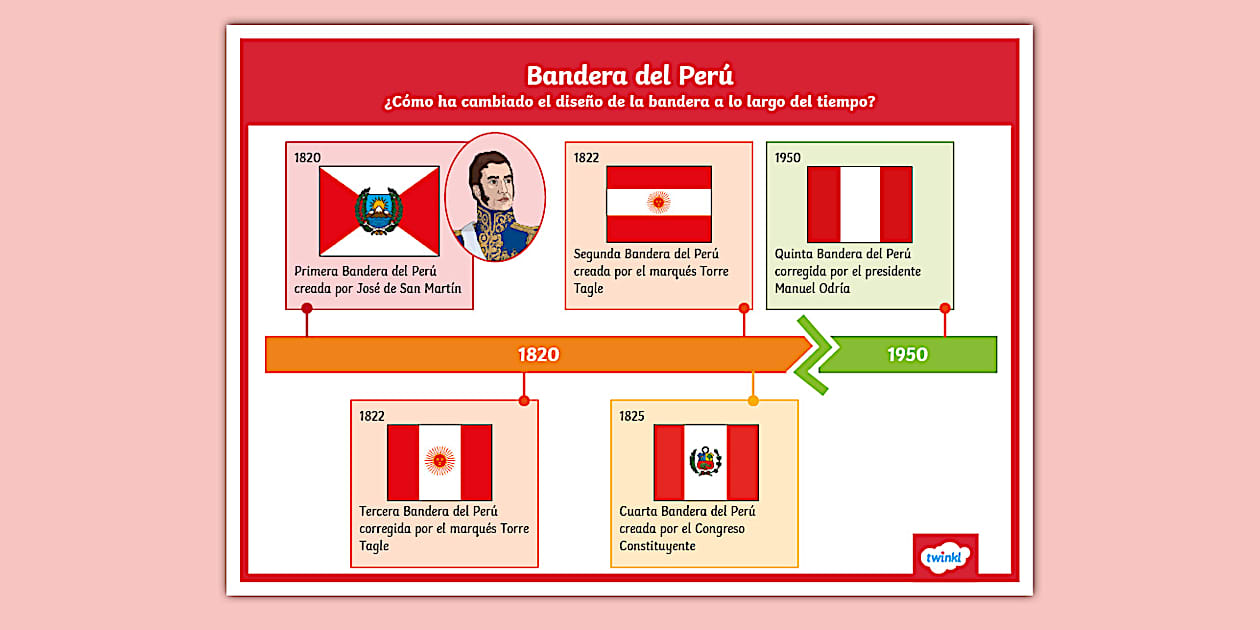 Bandera del Perú
¿Cómo ha cambiado el diseño de la bandera a lo largo del tiempo?

1820
Primera Bandera del Perú creada por José de San Martín

1822
Segunda Bandera del Perú creada por el marqués Torre Tagle

1950
Quinta Bandera del Perú corregida por el presidente Manuel Odría

1820

1950

1822
Tercera Bandera del Perú corregida por el marqués Torre Tagle

1825
Cuarta Bandera del Perú creada por el Congreso Constituyente

twinkl